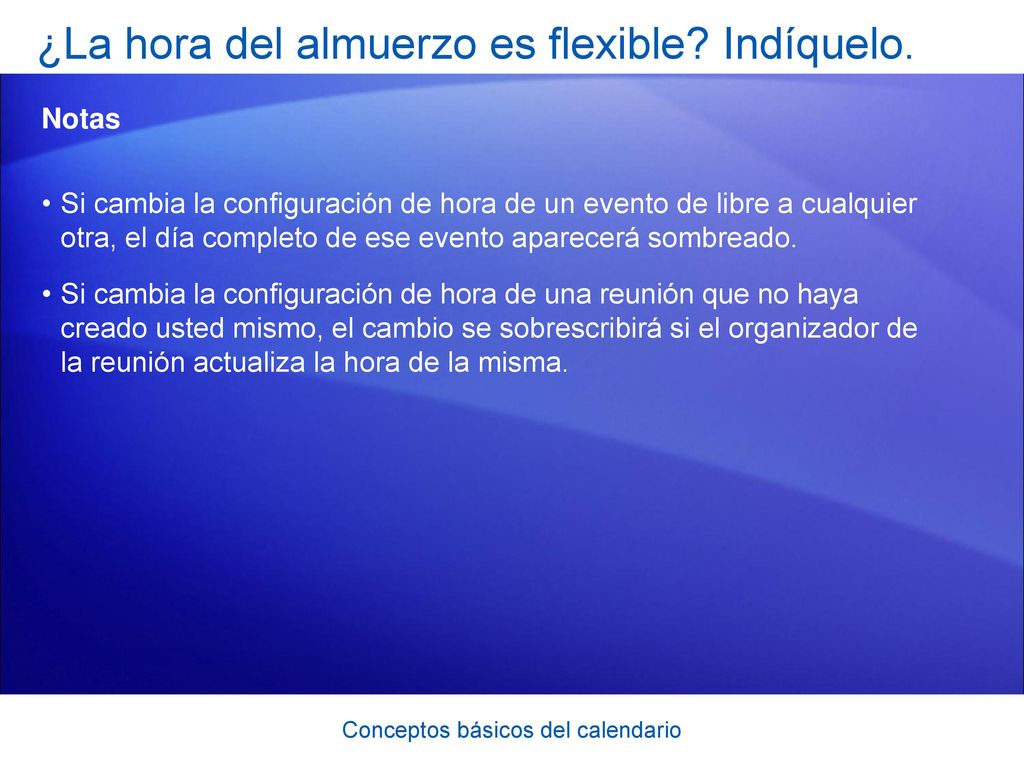 ¿La hora del almuerzo es flexible? Indíquelo.

Notas

• Si cambia la configuración de hora de un evento de libre a cualquier otra, el día completo de ese evento aparecerá sombreado.

• Si cambia la configuración de hora de una reunión que no haya creado usted mismo, el cambio se sobrescribirá si el organizador de la reunión actualiza la hora de la misma.

Conceptos básicos del calendario